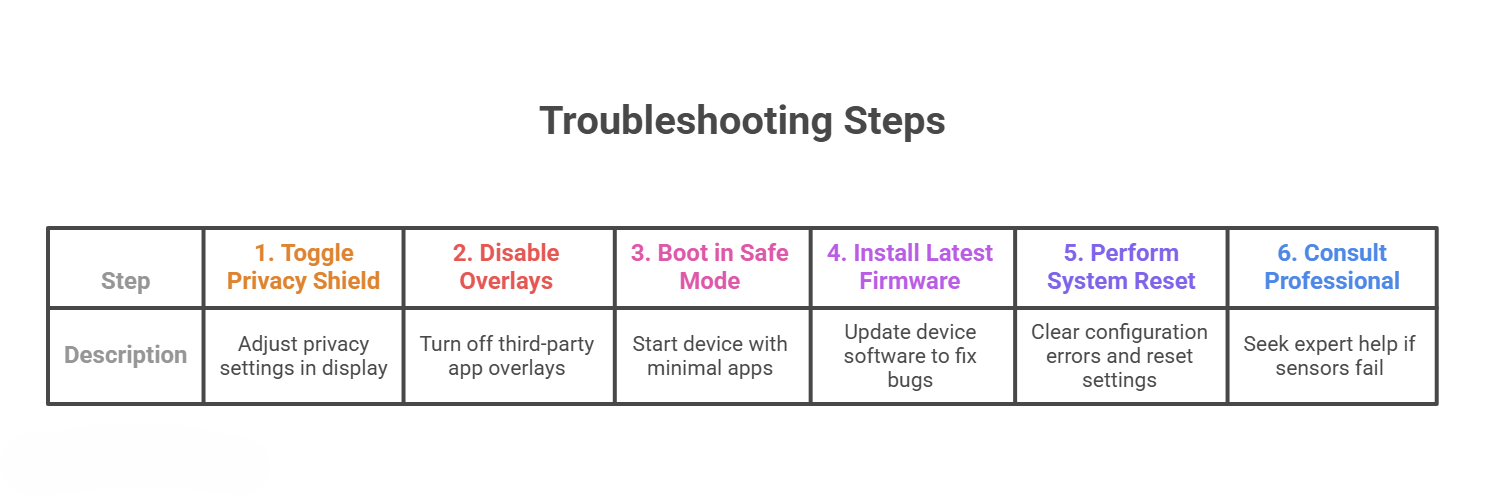 Troubleshooting Steps

| Step | 1. Toggle Privacy Shield | 2. Disable Overlays | 3. Boot in Safe Mode | 4. Install Latest Firmware | 5. Perform System Reset | 6. Consult Professional |
|---|---|---|---|---|---|---|
| Description | Adjust privacy settings in display | Turn off third-party app overlays | Start device with minimal apps | Update device software to fix bugs | Clear configuration errors and reset settings | Seek expert help if sensors fail |